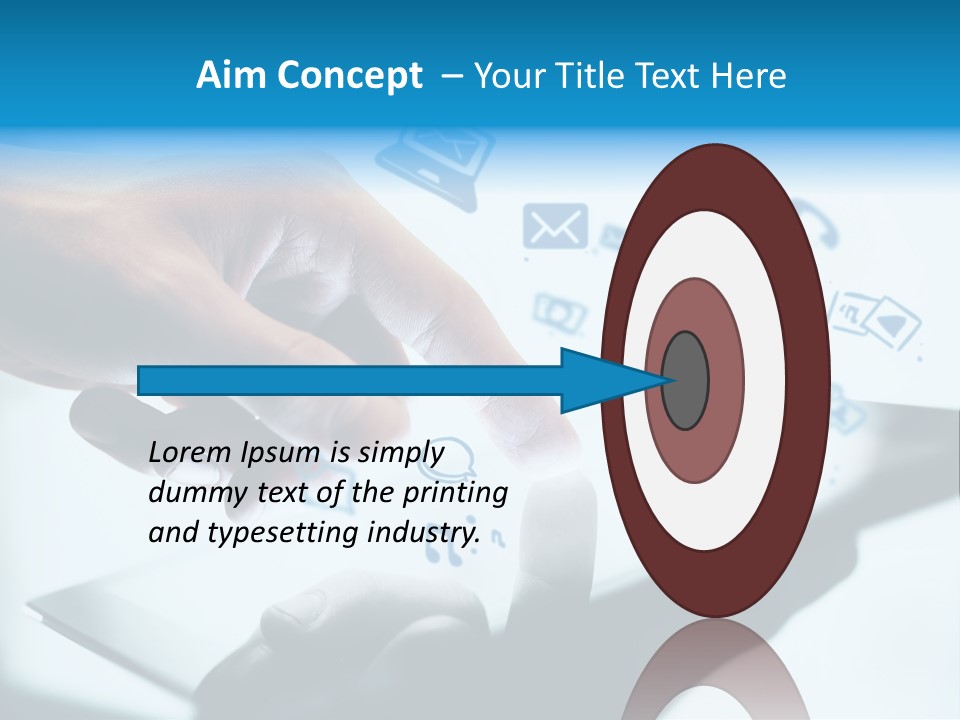 Aim Concept – Your Title Text Here

Lorem Ipsum is simply dummy text of the printing and typesetting industry.